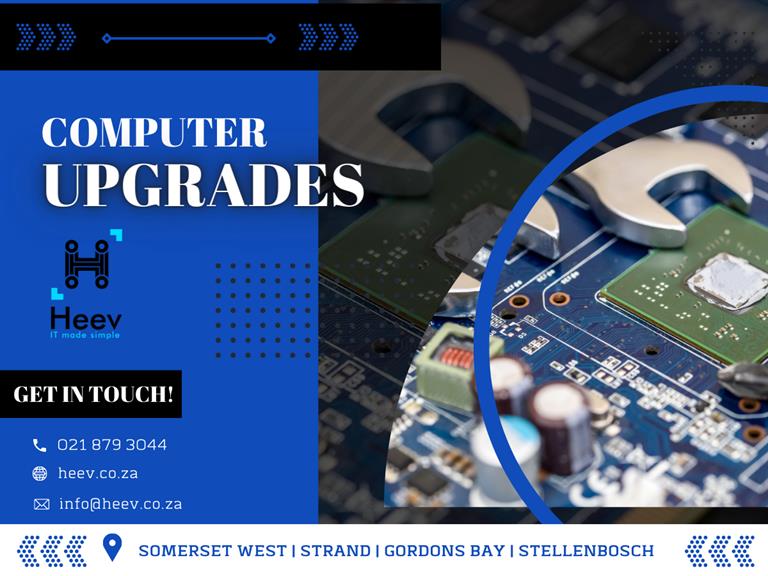 COMPUTER UPGRADES

Heev
IT made simple

GET IN TOUCH!

021 879 3044
heev.co.za
info@heev.co.za

SOMERSET WEST | STRAND | GORDONS BAY | STELLENBOSCH